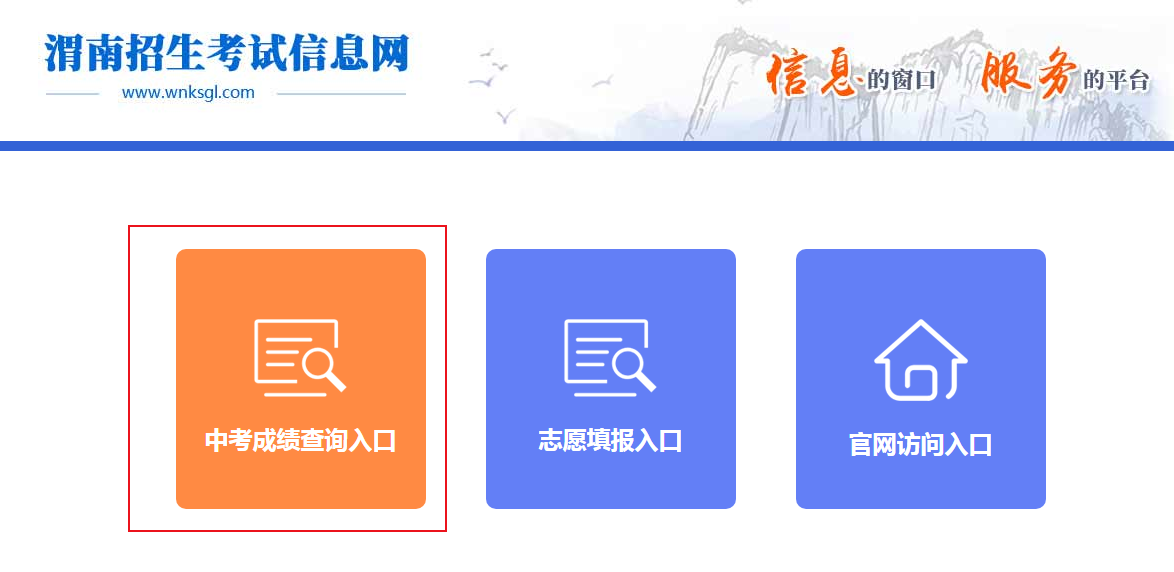 渭南招生考试信息网
www.wnksgl.com

信息的窗口 服务的平台

中考成绩查询入口

志愿填报入口

官网访问入口